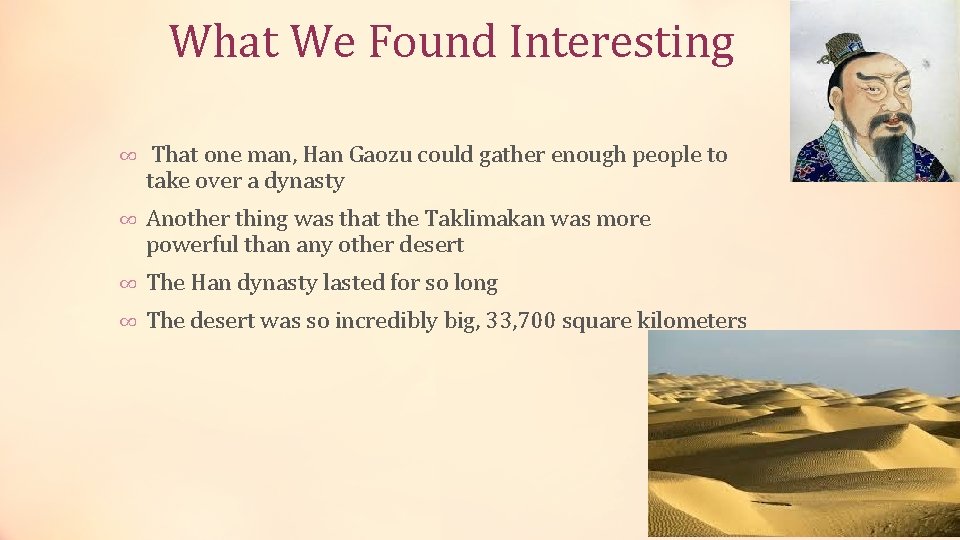 What We Found Interesting

∞ That one man, Han Gaozu could gather enough people to take over a dynasty

∞ Another thing was that the Taklimakan was more powerful than any other desert

∞ The Han dynasty lasted for so long

∞ The desert was so incredibly big, 33,700 square kilometers